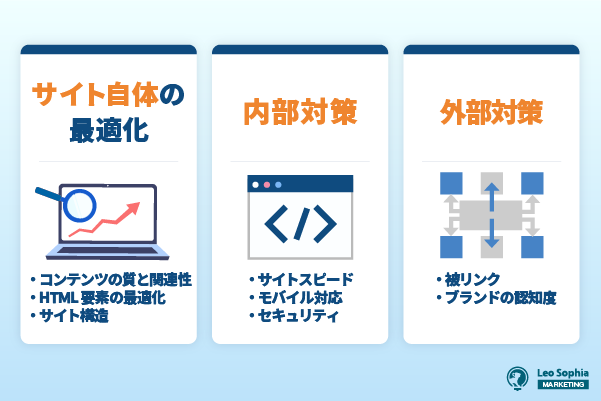 サイト自体の最適化

・コンテンツの質と関連性
・HTML 要素の最適化
・サイト構造

内部対策

・サイトスピード
・モバイル対応
・セキュリティ

外部対策

・被リンク
・ブランドの認知度

Leo Sophia
MARKETING